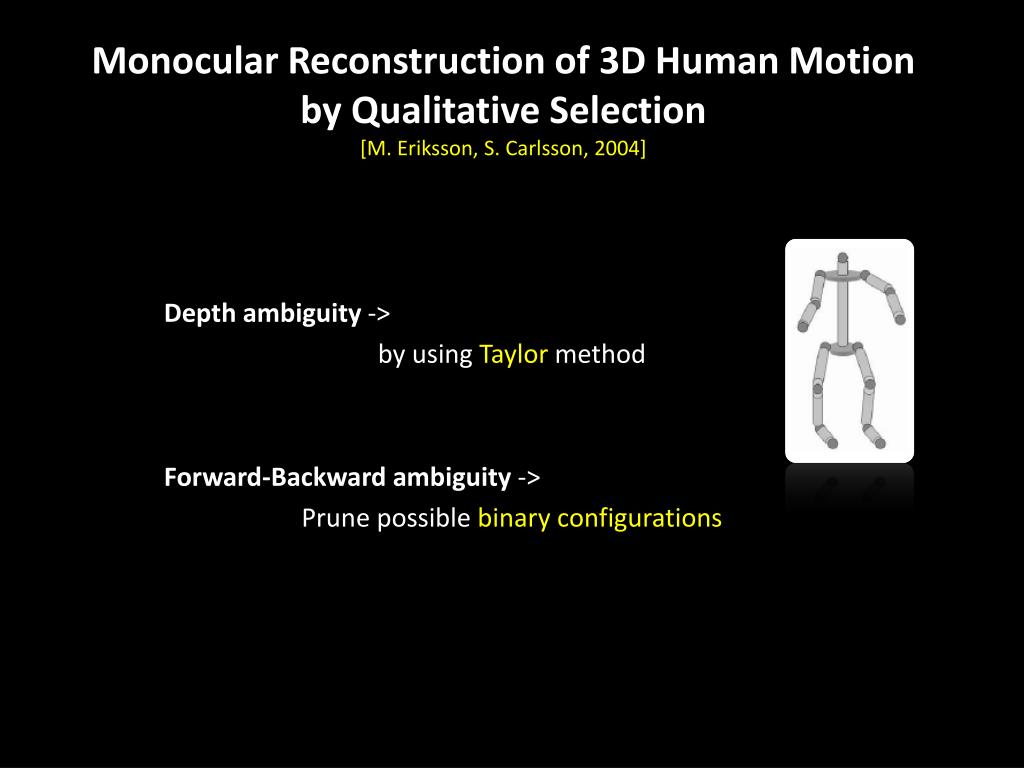 Monocular Reconstruction of 3D Human Motion by Qualitative Selection
[M. Eriksson, S. Carlsson, 2004]

Depth ambiguity ->
by using Taylor method

Forward-Backward ambiguity ->
Prune possible binary configurations